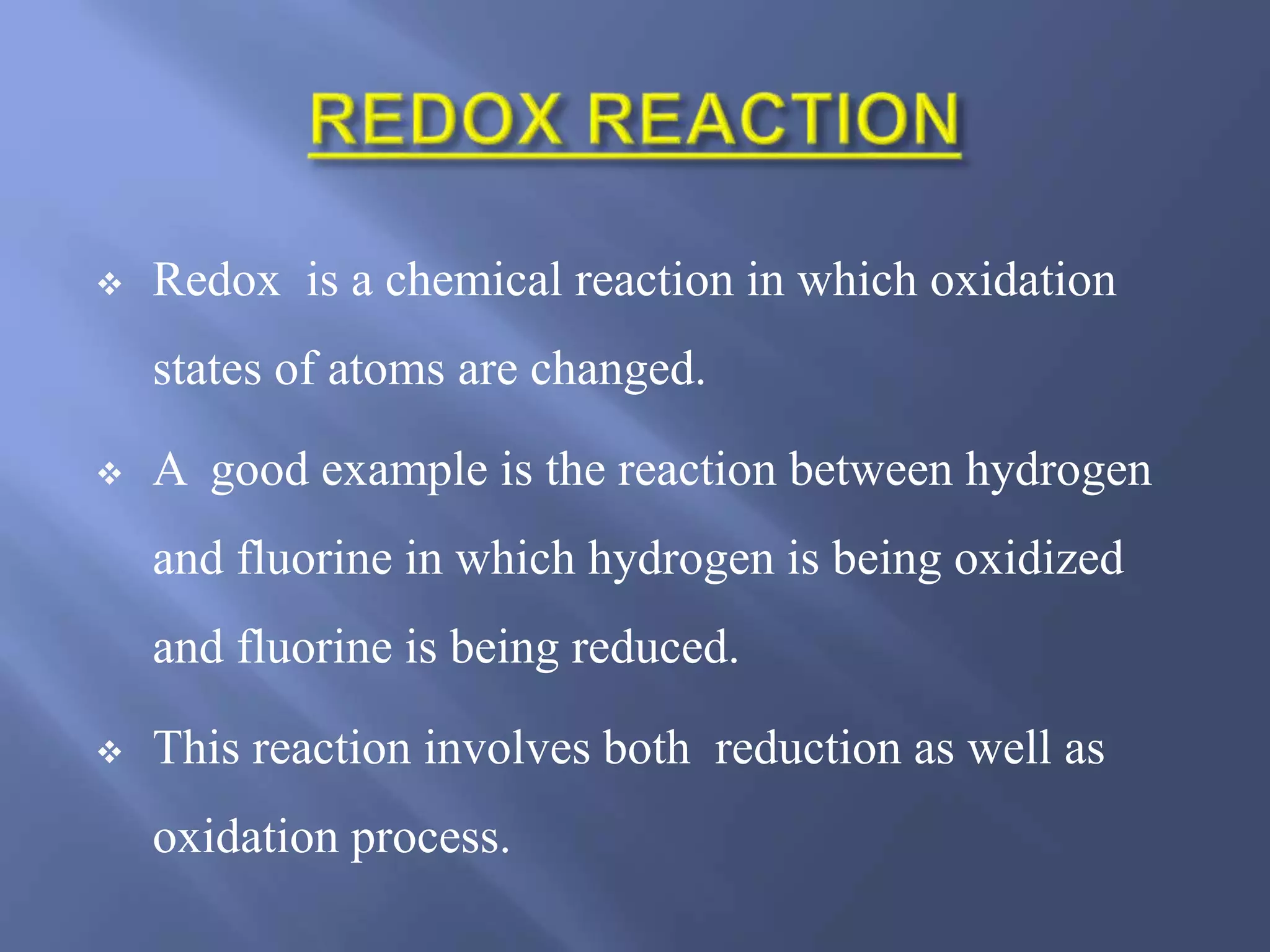 REDOX REACTION

❖ Redox is a chemical reaction in which oxidation states of atoms are changed.

❖ A good example is the reaction between hydrogen and fluorine in which hydrogen is being oxidized and fluorine is being reduced.

❖ This reaction involves both reduction as well as oxidation process.